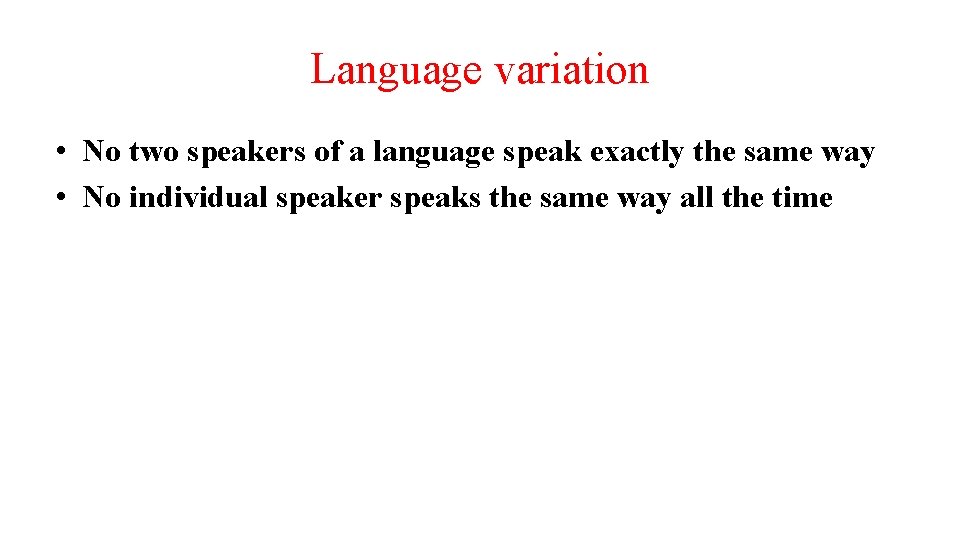 Language variation

• No two speakers of a language speak exactly the same way
• No individual speaker speaks the same way all the time